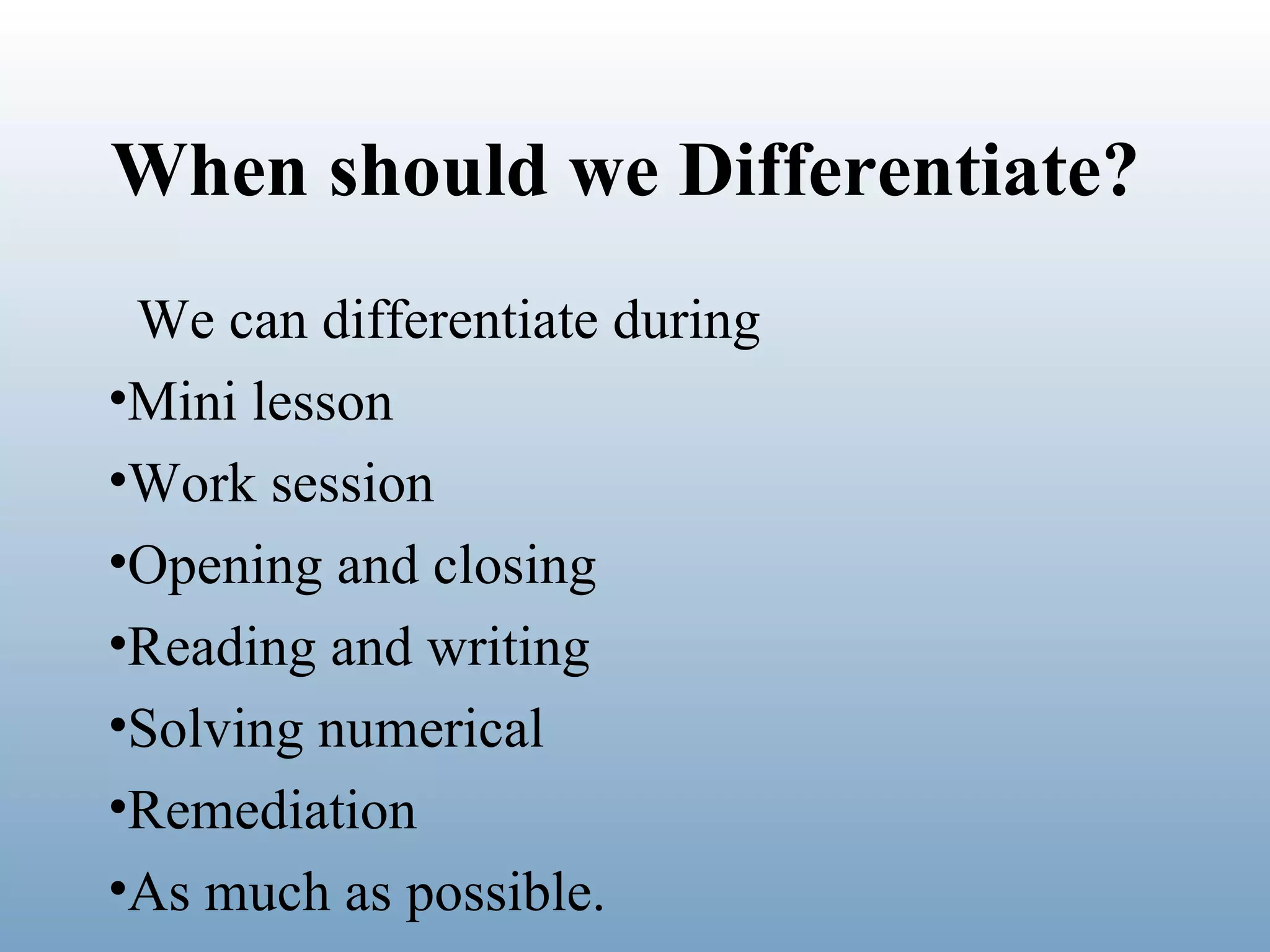 When should we Differentiate?

We can differentiate during

•Mini lesson
•Work session
•Opening and closing
•Reading and writing
•Solving numerical
•Remediation
•As much as possible.